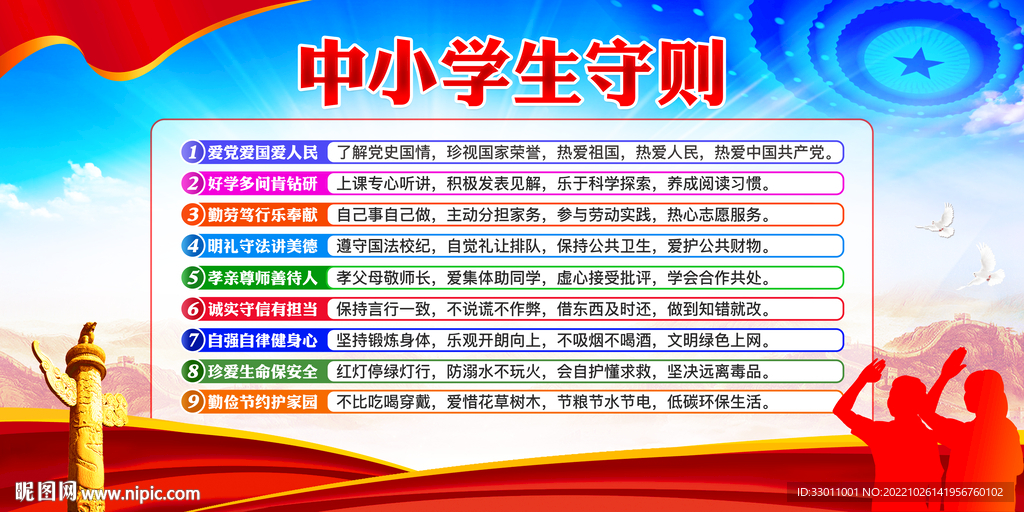 中小学生守则

1 爱党爱国爱人民 了解党史国情，珍视国家荣誉，热爱祖国，热爱人民，热爱中国共产党。

2 好学多问肯钻研 上课专心听讲，积极发表见解，乐于科学探索，养成阅读习惯。

3 勤劳笃行乐奉献 自己事自己做，主动分担家务，参与劳动实践，热心志愿服务。

4 明礼守法讲美德 遵守国法校纪，自觉礼让排队，保持公共卫生，爱护公共财物。

5 孝亲尊师善待人 孝父母敬师长，爱集体助同学，虚心接受批评，学会合作共处。

6 诚实守信有担当 保持言行一致，不说谎不作弊，借东西及时还，做到知错就改。

7 自强自律健身心 坚持锻炼身体，乐观开朗向上，不吸烟不喝酒，文明绿色上网。

8 珍爱生命保安全 红灯停绿灯行，防溺水不玩火，会自护懂求救，坚决远离毒品。

9 勤俭节约护家园 不比吃喝穿戴，爱惜花草树木，节粮节水节电，低碳环保生活。

昵图网 www.nipic.com

ID:33011001 NO:20221026141956760102